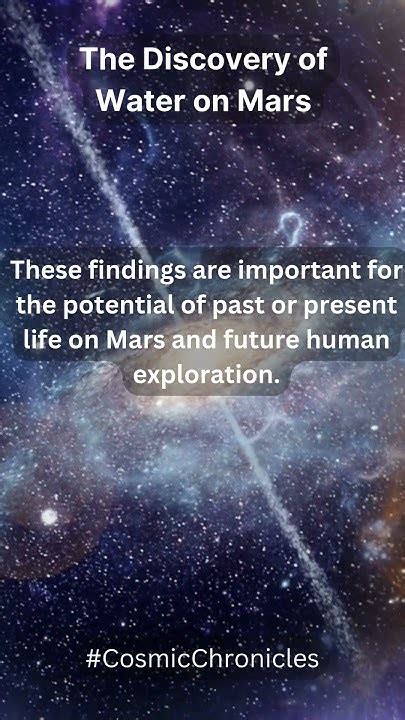 The Discovery of Water on Mars

These findings are important for the potential of past or present life on Mars and future human exploration.

#CosmicChronicles